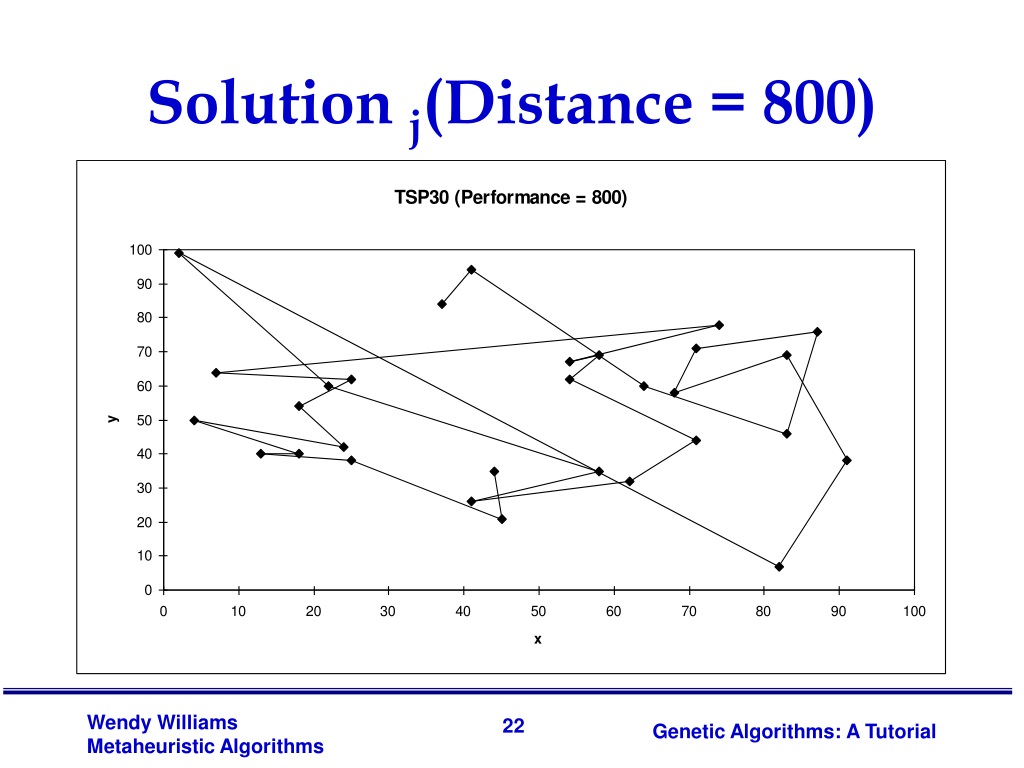 Solution $_j$(Distance = 800)

TSP30 (Performance = 800)

100
90
80
70
60
50
40
30
20
10
0

y

0 10 20 30 40 50 60 70 80 90 100

x

Wendy Williams
Metaheuristic Algorithms

22

Genetic Algorithms: A Tutorial